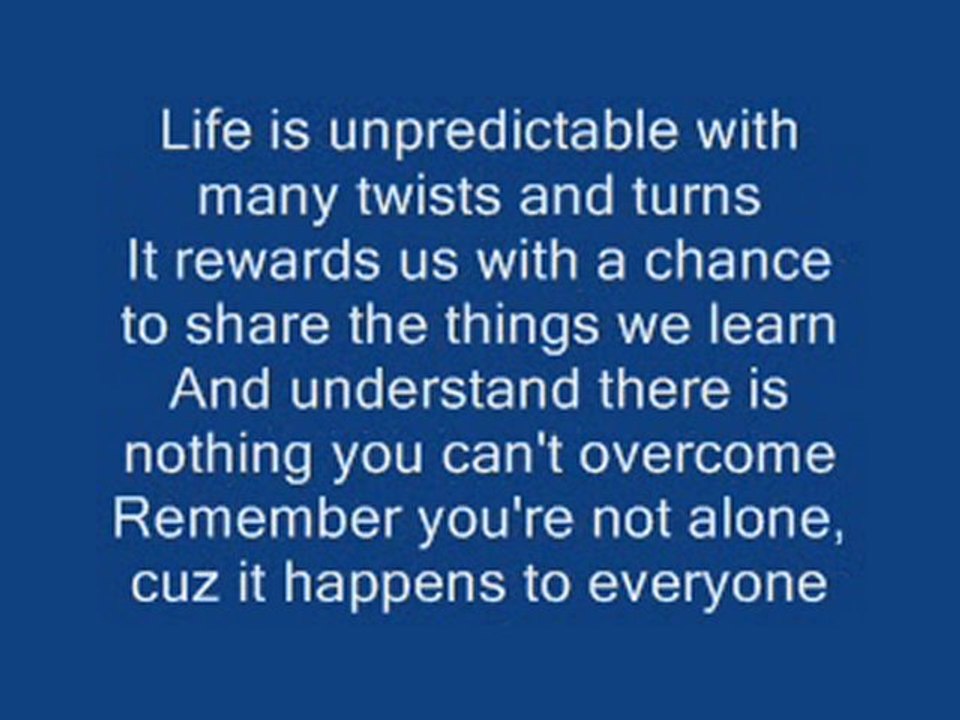 Life is unpredictable with
many twists and turns
It rewards us with a chance
to share the things we learn
And understand there is
nothing you can't overcome
Remember you're not alone,
cuz it happens to everyone